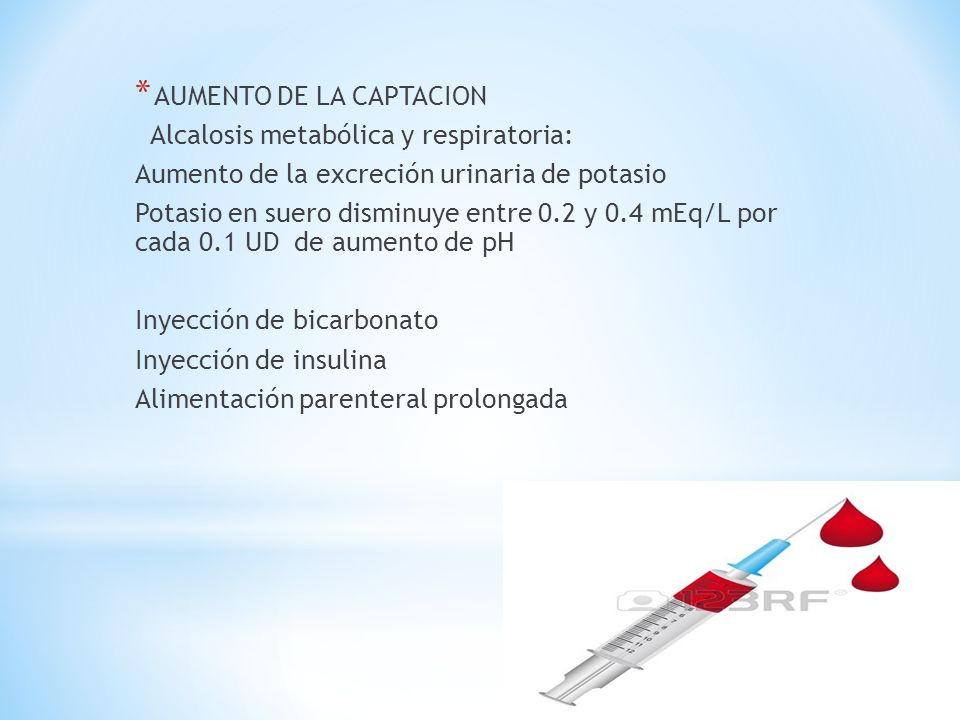 * AUMENTO DE LA CAPTACION
Alcalosis metabólica y respiratoria:
Aumento de la excreción urinaria de potasio
Potasio en suero disminuye entre 0.2 y 0.4 mEq/L por cada 0.1 UD de aumento de pH

Inyección de bicarbonato
Inyección de insulina
Alimentación parenteral prolongada

123RF